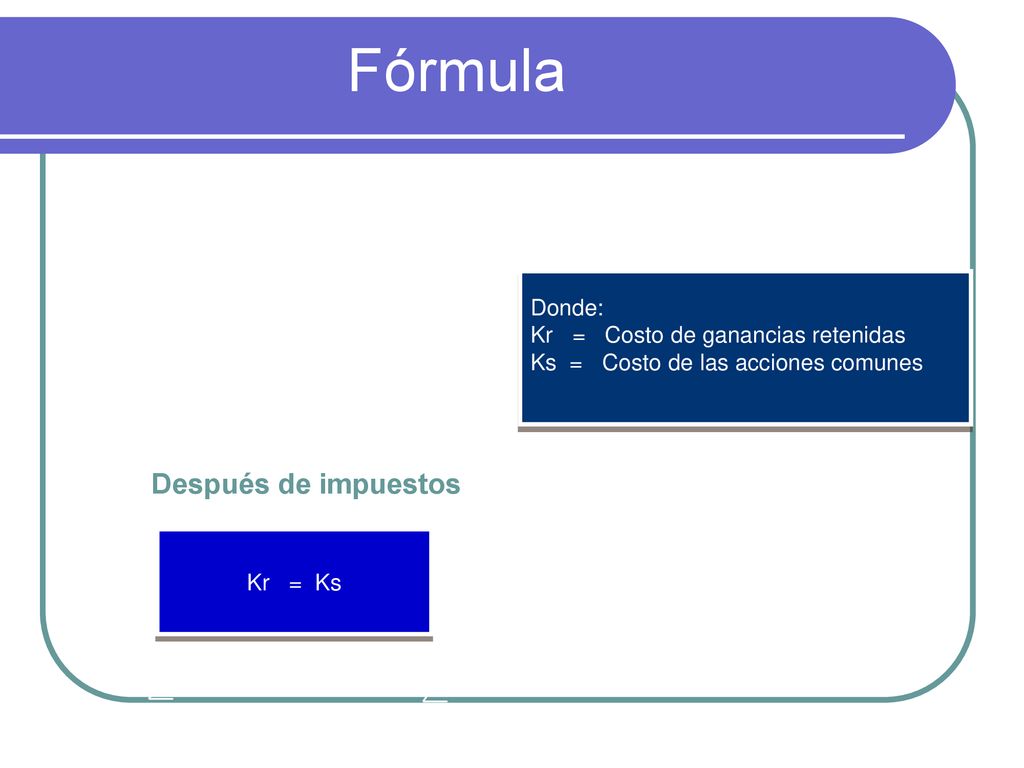 Fórmula

Donde:
Kr = Costo de ganancias retenidas
Ks = Costo de las acciones comunes

Después de impuestos

Kr = Ks